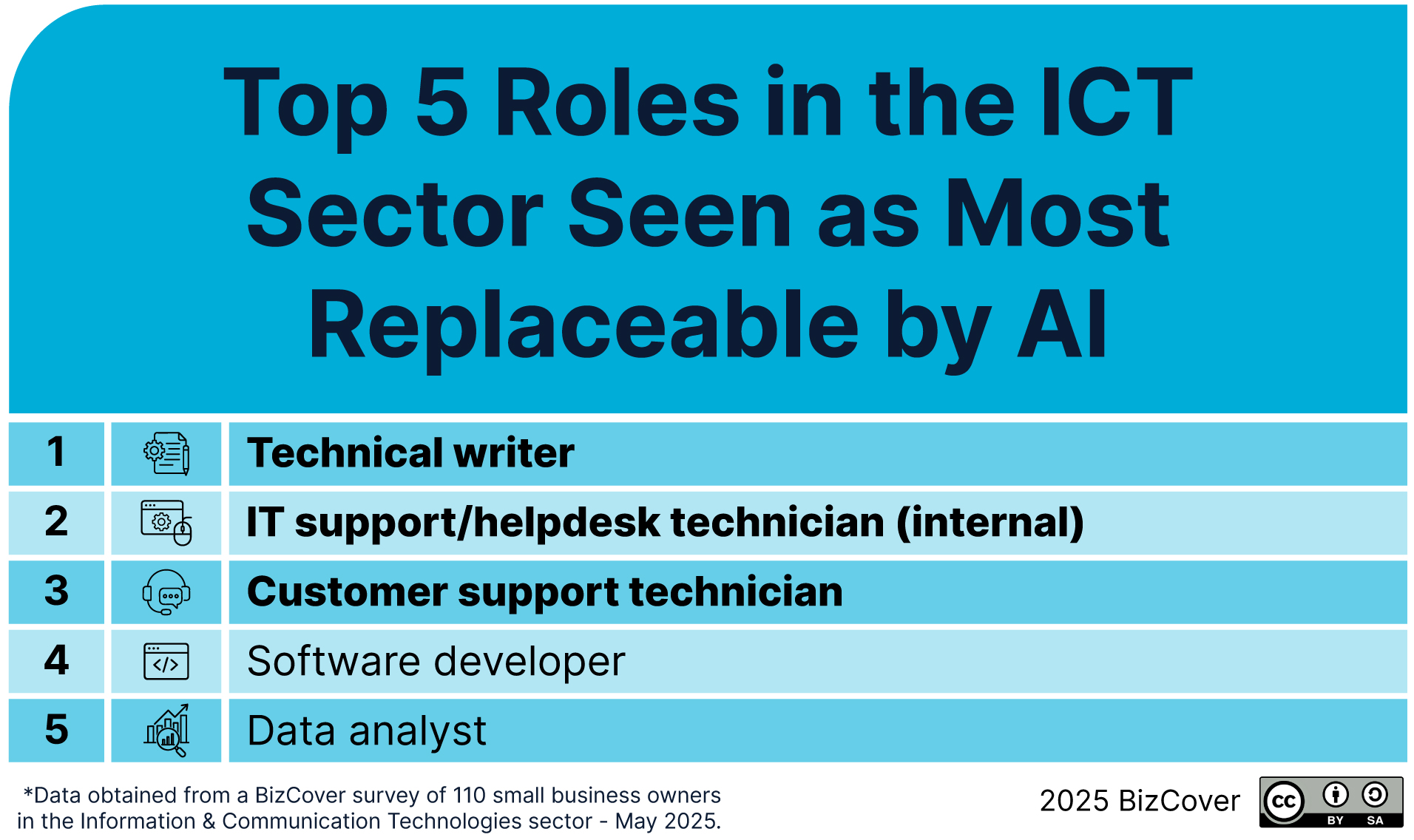 Top 5 Roles in the ICT Sector Seen as Most Replaceable by AI

| 1 | Technical writer |
|---|---|
| 2 | IT support/helpdesk technician (internal) |
| 3 | Customer support technician |
| 4 | Software developer |
| 5 | Data analyst |

*Data obtained from a BizCover survey of 110 small business owners in the Information & Communication Technologies sector - May 2025.

2025 BizCover

cc BY SA